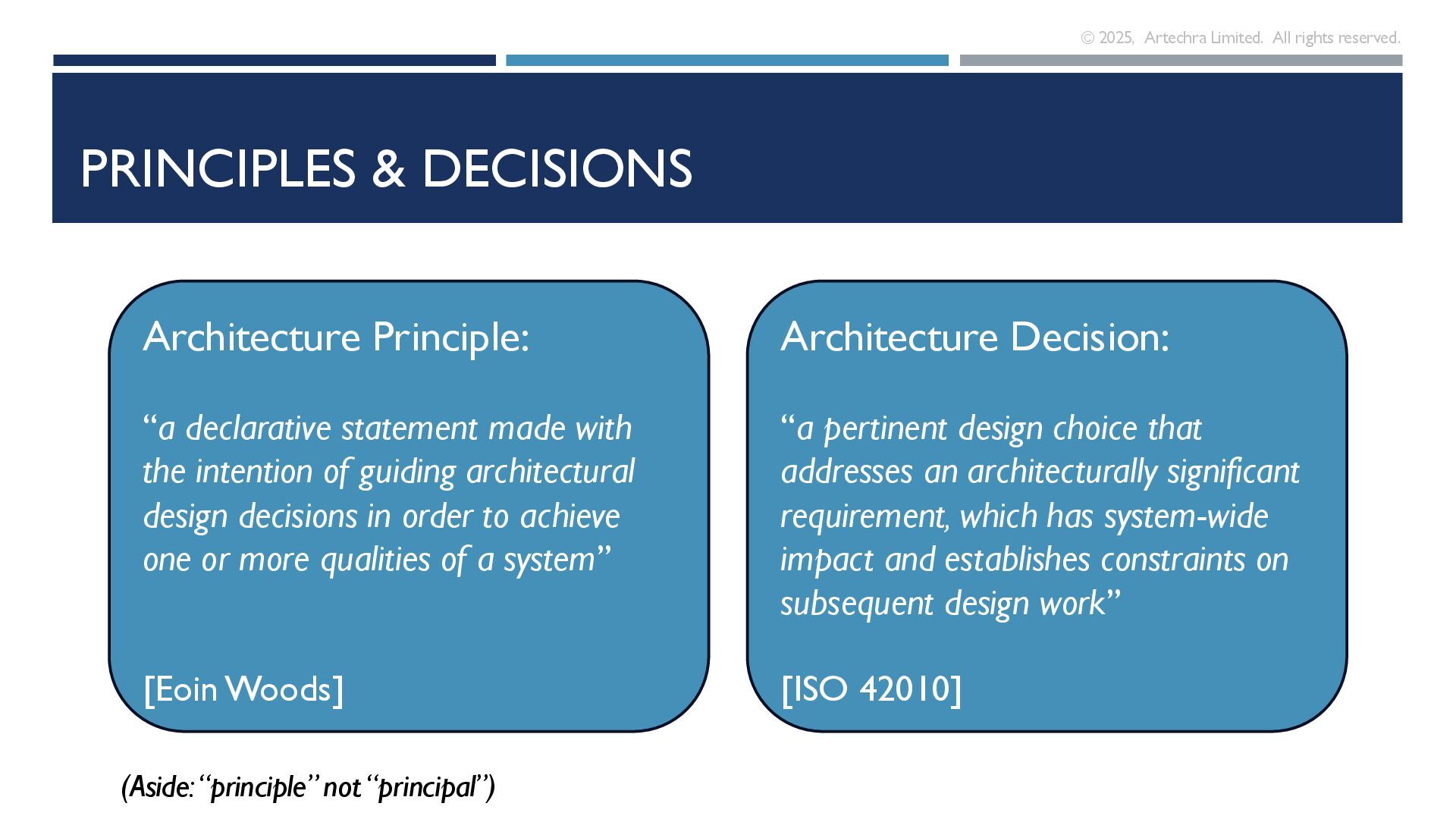 © 2025, Artechra Limited. All rights reserved.

PRINCIPLES & DECISIONS

Architecture Principle:

“a declarative statement made with the intention of guiding architectural design decisions in order to achieve one or more qualities of a system”

[Eoin Woods]

Architecture Decision:

“a pertinent design choice that addresses an architecturally significant requirement, which has system-wide impact and establishes constraints on subsequent design work”

[ISO 42010]

(Aside: “principle” not “principal”)